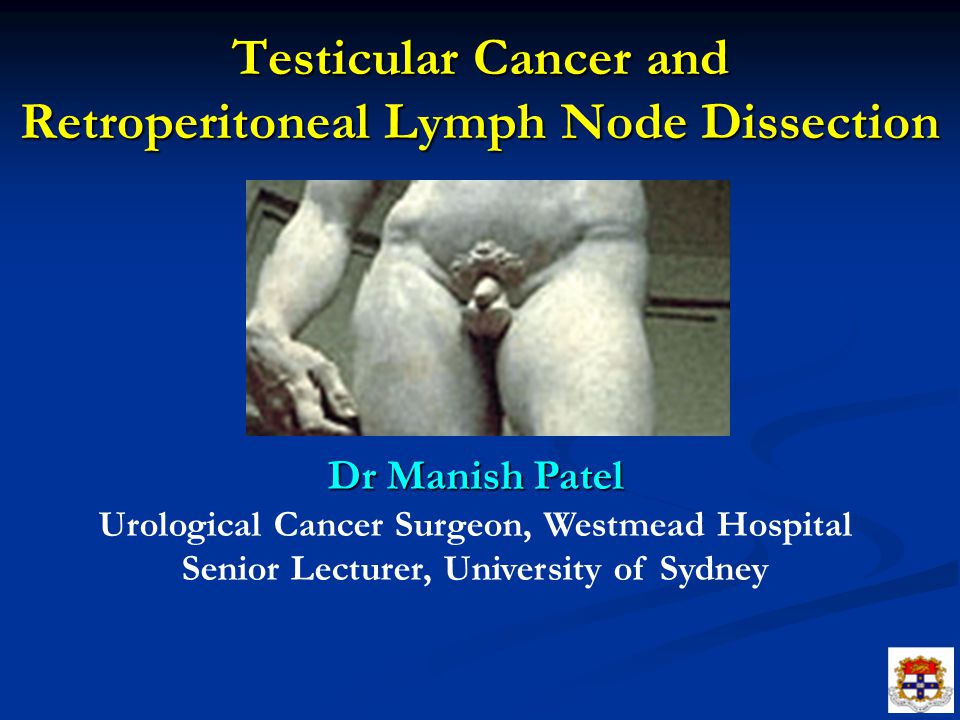 Testicular Cancer and Retroperitoneal Lymph Node Dissection

Dr Manish Patel

Urological Cancer Surgeon, Westmead Hospital
Senior Lecturer, University of Sydney